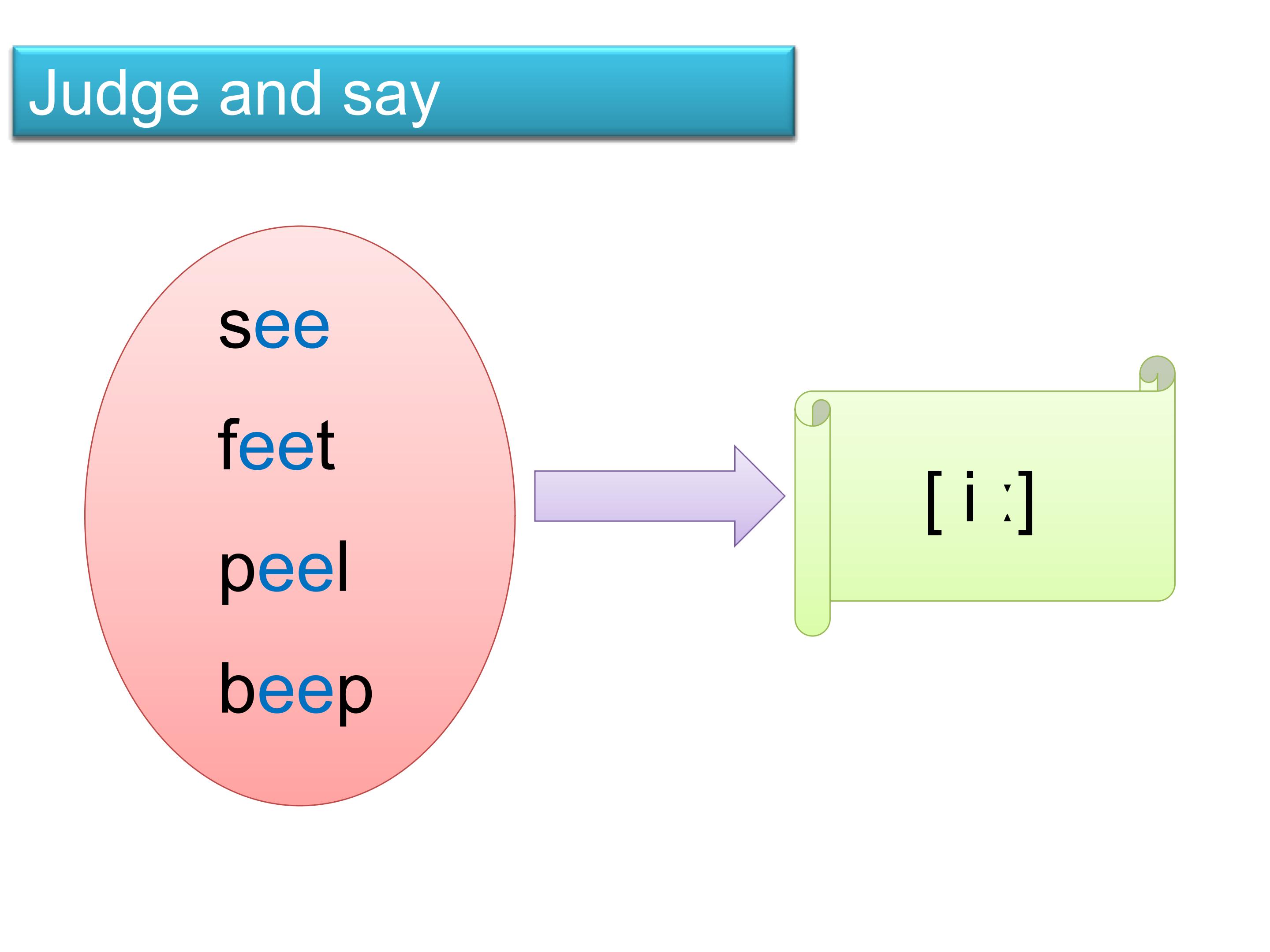 Judge and say

see

feet

peel

beep

[ i ː]